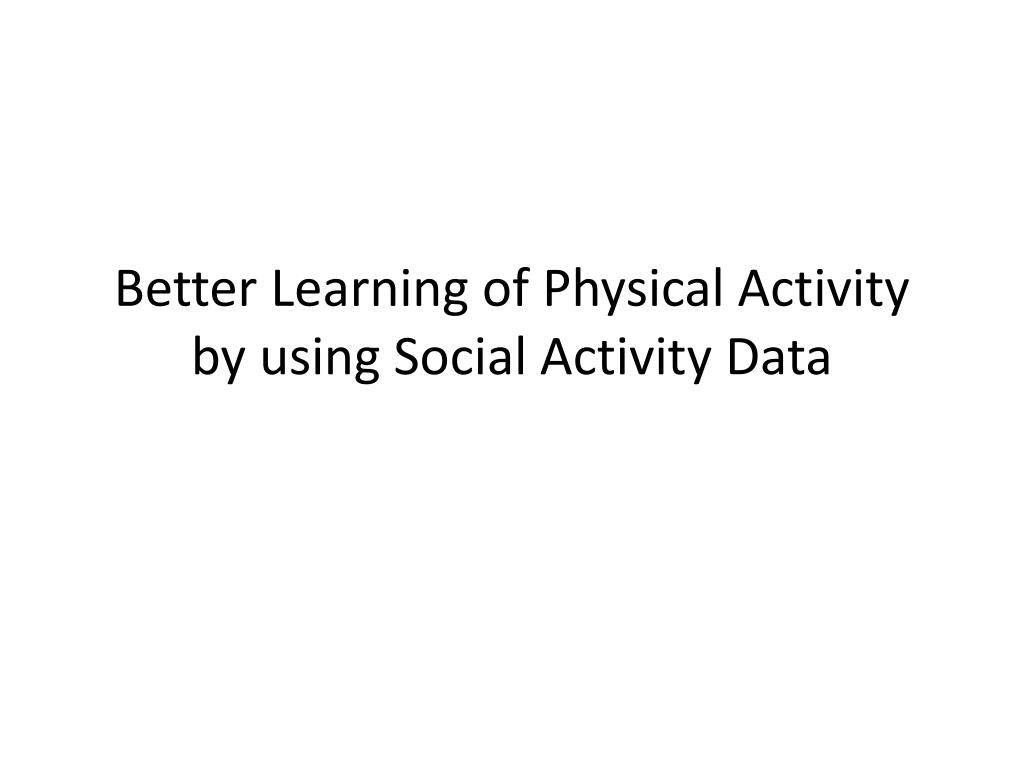 Better Learning of Physical Activity by using Social Activity Data